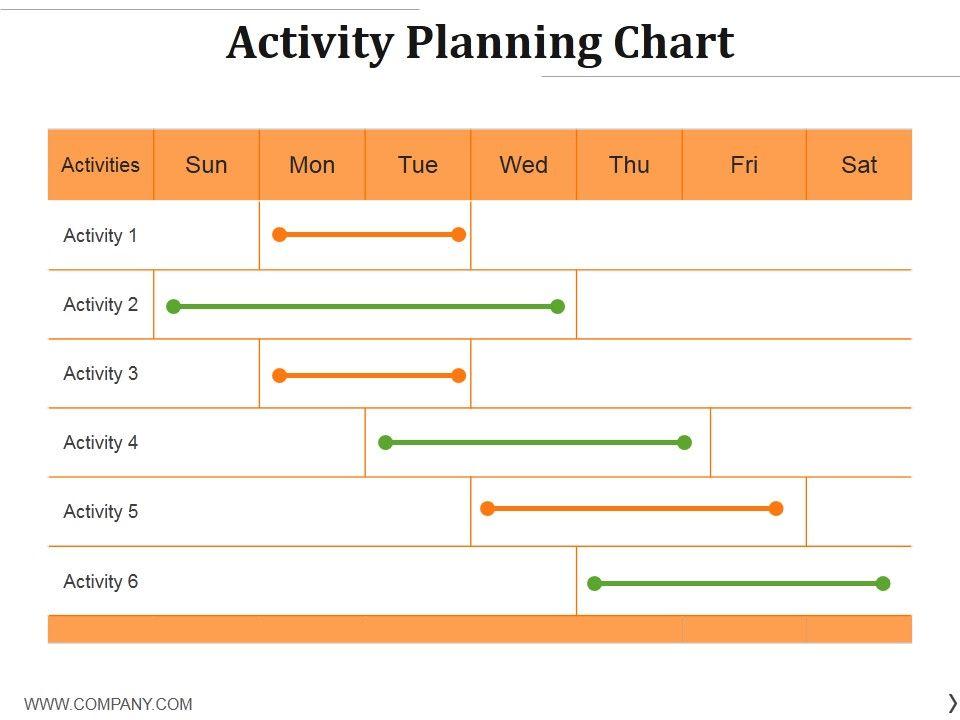 Activity Planning Chart

| Activities | Sun | Mon | Tue | Wed | Thu | Fri | Sat |
|---|---|---|---|---|---|---|---|
| Activity 1 | | | | | | | |
| Activity 2 | | | | | | | |
| Activity 3 | | | | | | | |
| Activity 4 | | | | | | | |
| Activity 5 | | | | | | | |
| Activity 6 | | | | | | | |

WWW.COMPANY.COM